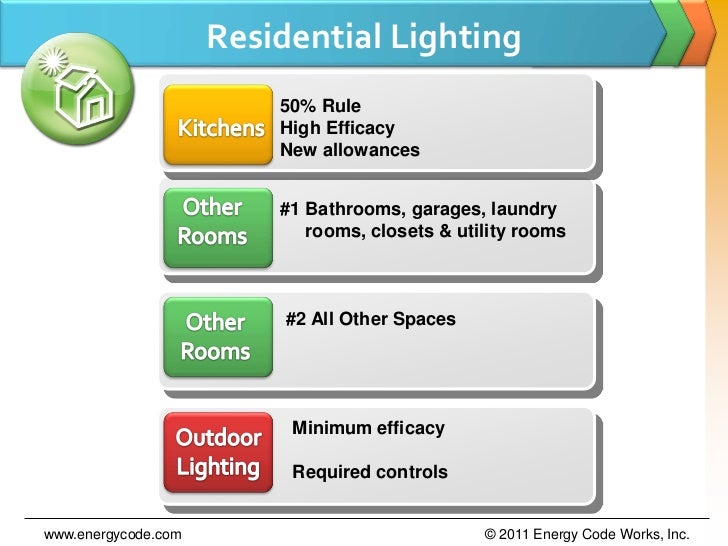 Residential Lighting

Kitchens
50% Rule
High Efficacy
New allowances

Other Rooms
#1 Bathrooms, garages, laundry rooms, closets & utility rooms

Other Rooms
#2 All Other Spaces

Outdoor Lighting
Minimum efficacy

Required controls

www.energycode.com
© 2011 Energy Code Works, Inc.